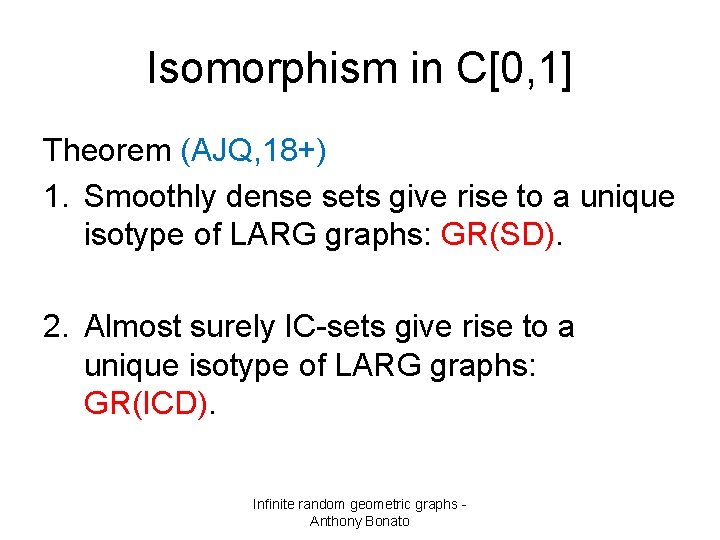 Isomorphism in C[0,1]

Theorem (AJQ,18+)

1. Smoothly dense sets give rise to a unique isotype of LARG graphs: GR(SD).

2. Almost surely IC-sets give rise to a unique isotype of LARG graphs: GR(ICD).

Infinite random geometric graphs - Anthony Bonato